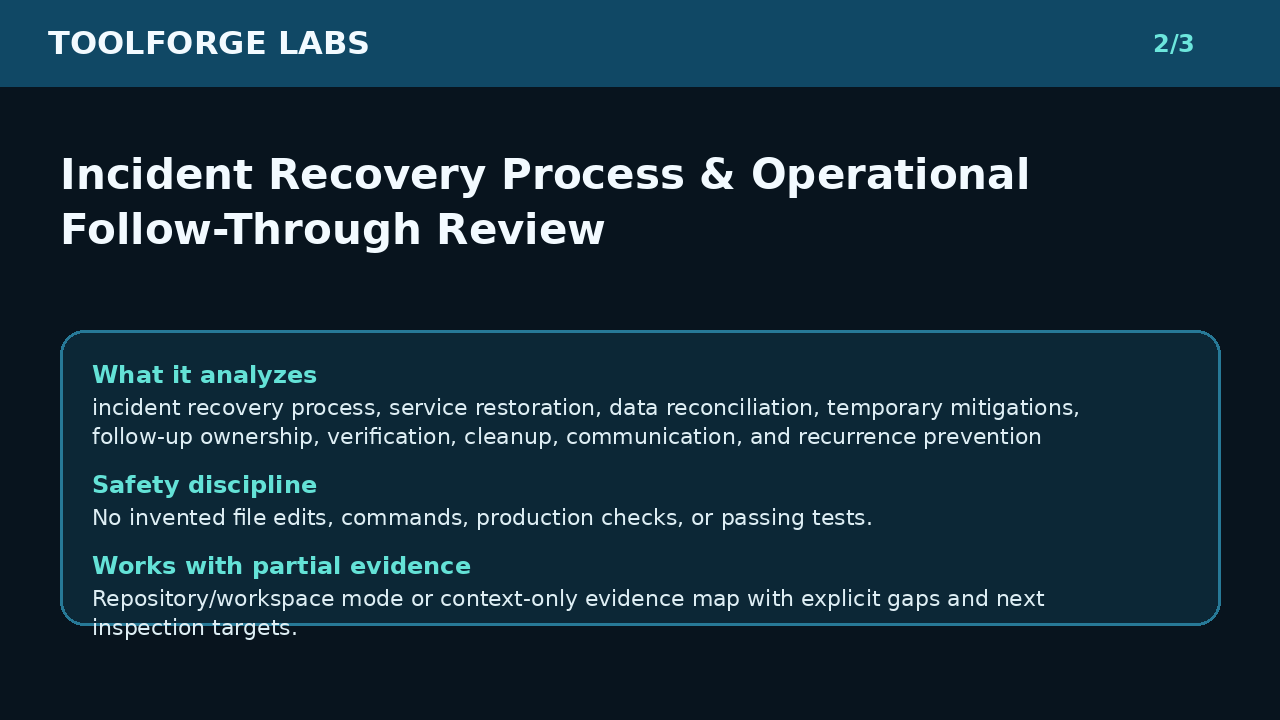 TOOLFORGE LABS

2/3

Incident Recovery Process & Operational Follow-Through Review

What it analyzes

incident recovery process, service restoration, data reconciliation, temporary mitigations, follow-up ownership, verification, cleanup, communication, and recurrence prevention

Safety discipline

No invented file edits, commands, production checks, or passing tests.

Works with partial evidence

Repository/workspace mode or context-only evidence map with explicit gaps and next inspection targets.